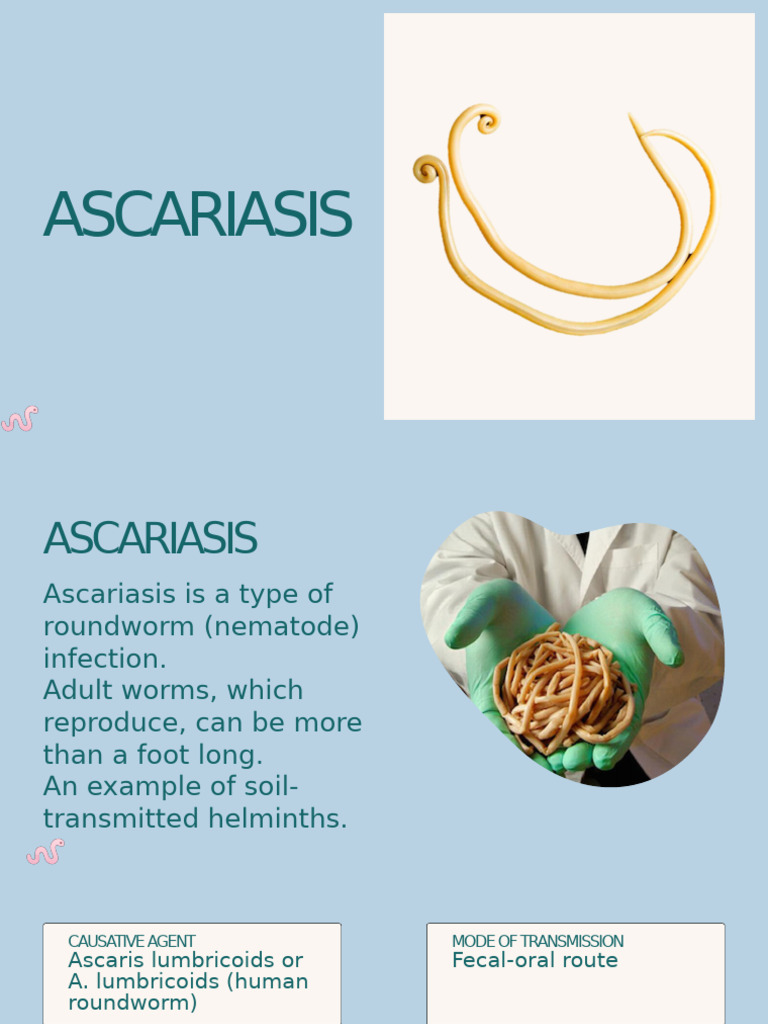 ASCARIASIS

ASCARIASIS

Ascariasis is a type of roundworm (nematode) infection.
Adult worms, which reproduce, can be more than a foot long.
An example of soil-transmitted helminths.

CAUSATIVE AGENT
Ascaris lumbricoids or A. lumbricoids (human roundworm)

MODE OF TRANSMISSION
Fecal-oral route